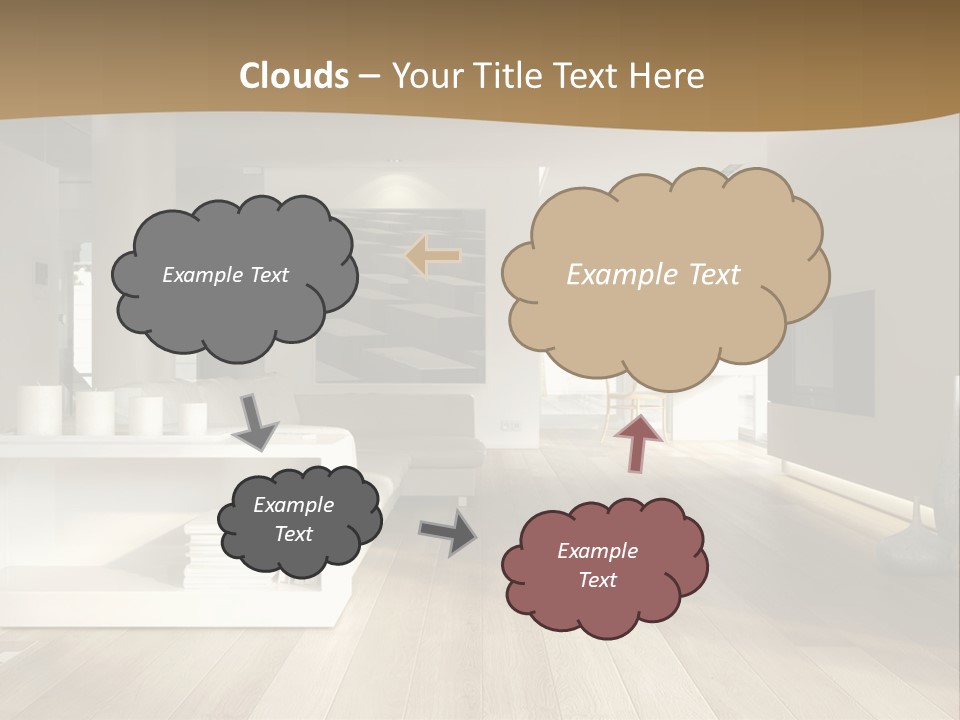 Clouds – Your Title Text Here

Example Text

Example Text

Example Text

Example Text